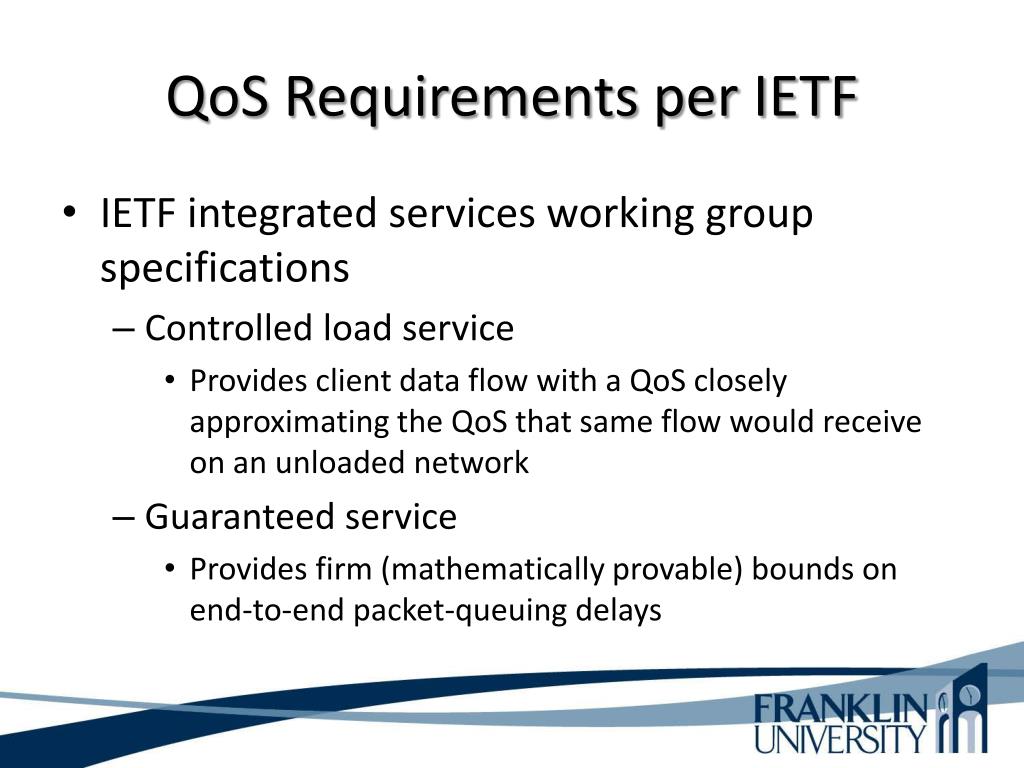 QoS Requirements per IETF

• IETF integrated services working group specifications

– Controlled load service

• Provides client data flow with a QoS closely approximating the QoS that same flow would receive on an unloaded network

– Guaranteed service

• Provides firm (mathematically provable) bounds on end-to-end packet-queuing delays

FRANKLIN UNIVERSITY